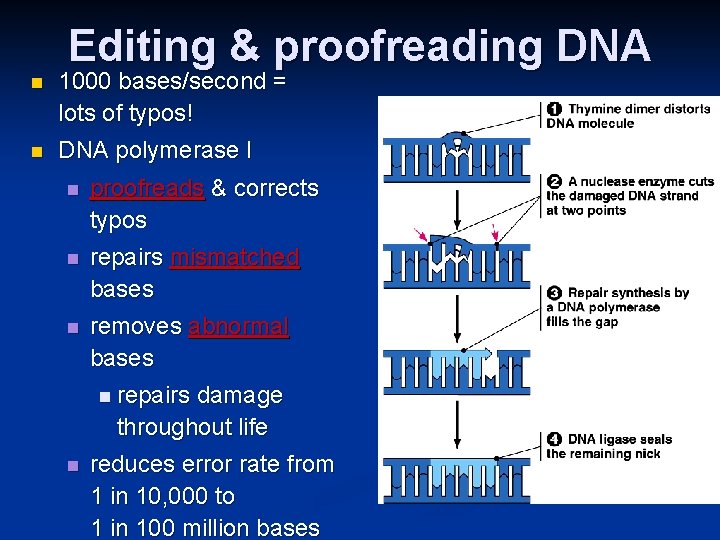 Editing & proofreading DNA

1000 bases/second = lots of typos!

DNA polymerase I

proofreads & corrects typos

repairs mismatched bases

removes abnormal bases

repairs damage throughout life

reduces error rate from 1 in 10,000 to 1 in 100 million bases

1 Thymine dimer distorts DNA molecule

2 A nuclease enzyme cuts the damaged DNA strand at two points

3 Repair synthesis by a DNA polymerase fills the gap

4 DNA ligase seals the remaining nick